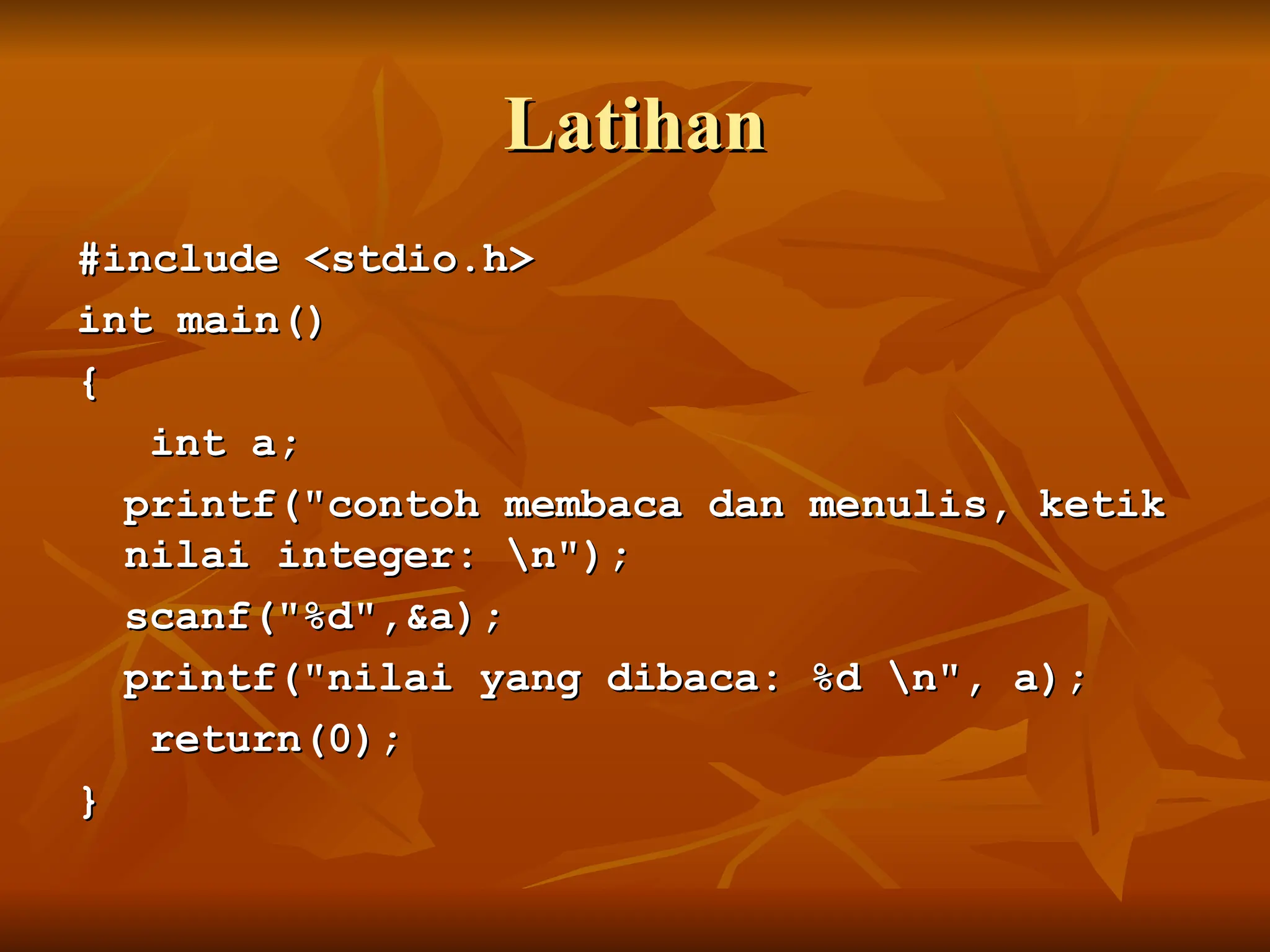 Latihan

#include <stdio.h>
int main()
{
int a;
printf("contoh membaca dan menulis, ketik nilai integer: \n");
scanf("%d",&a);
printf("nilai yang dibaca: %d \n", a);
return(0);
}